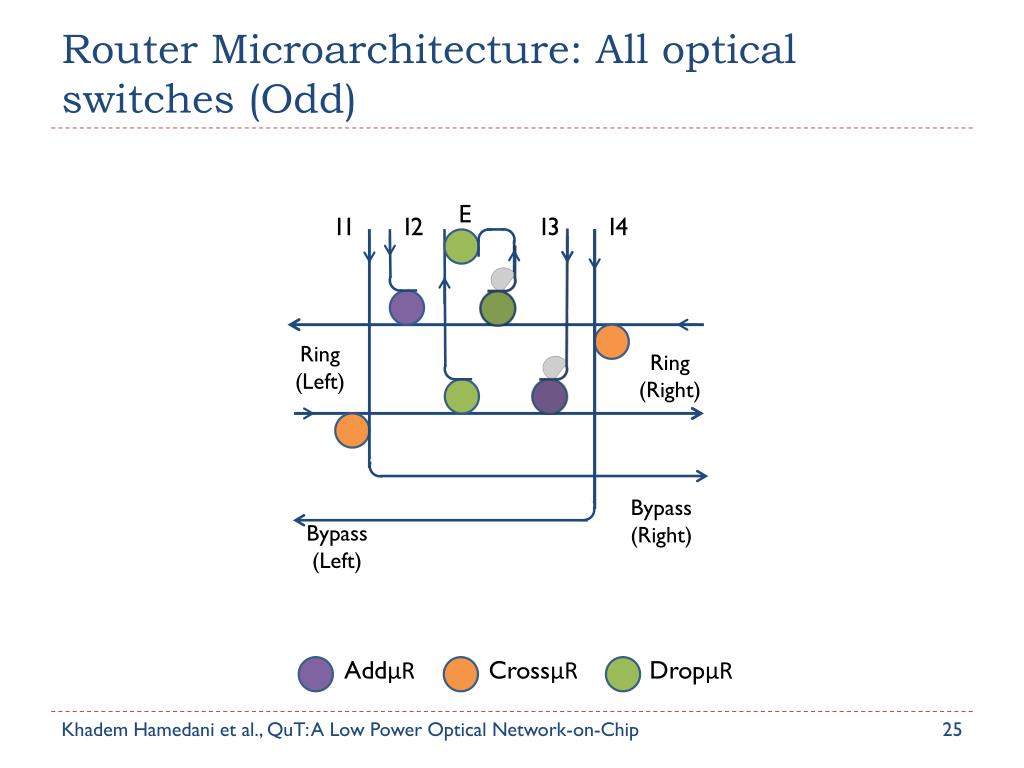 Router Microarchitecture: All optical switches (Odd)

I1 I2 E I3 I4

Ring (Left)

Ring (Right)

Bypass (Right)

Bypass (Left)

AddμR CrossμR DropμR

Khadem Hamedani et al., QuT: A Low Power Optical Network-on-Chip

25